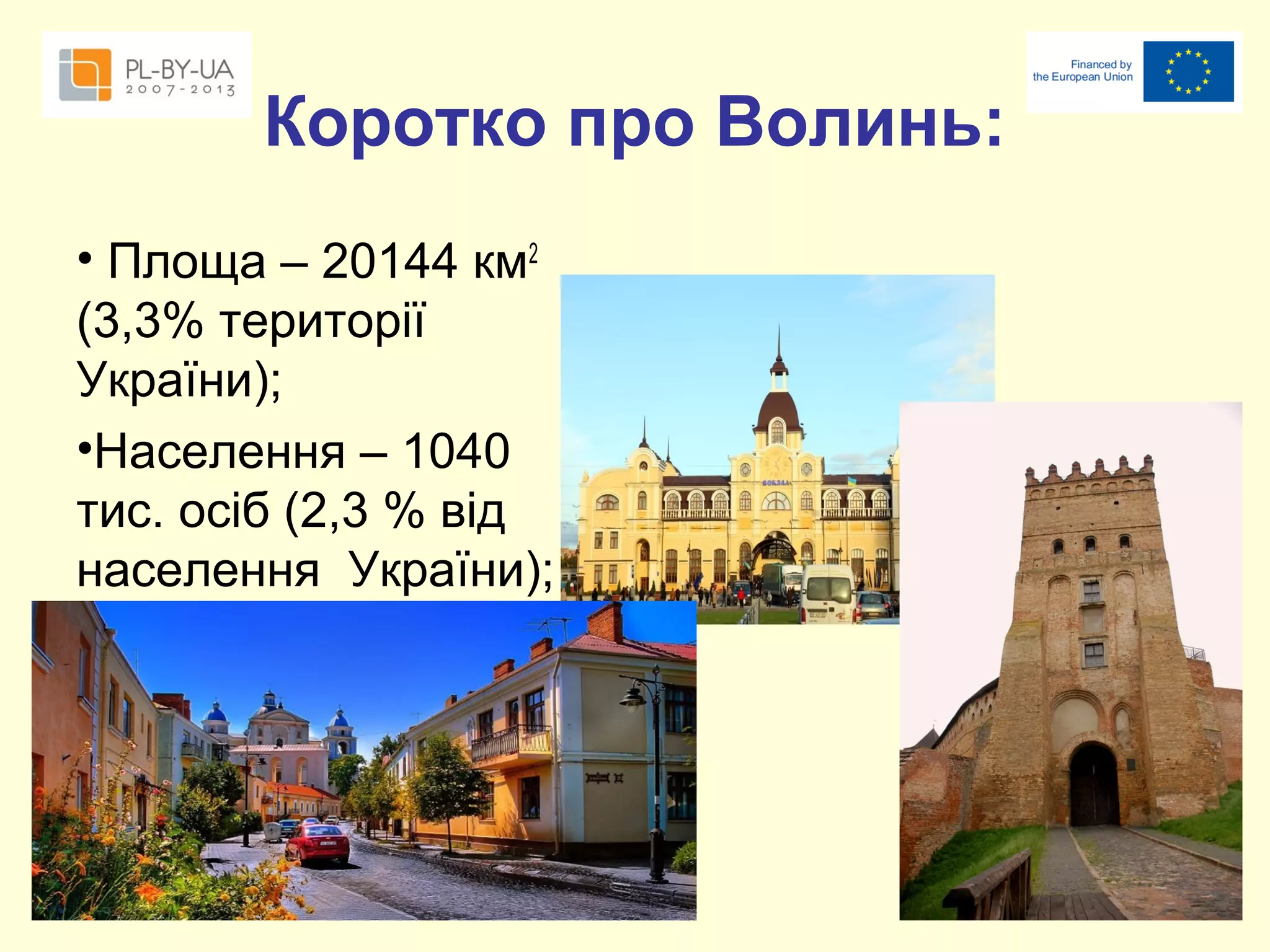 PL-BY-UA
2007-2013

Financed by the European Union

Коротко про Волинь:

• Площа – 20144 км$^2$ (3,3% території України);

•Населення – 1040 тис. осіб (2,3 % від населення України);

ВОКЗАЛ